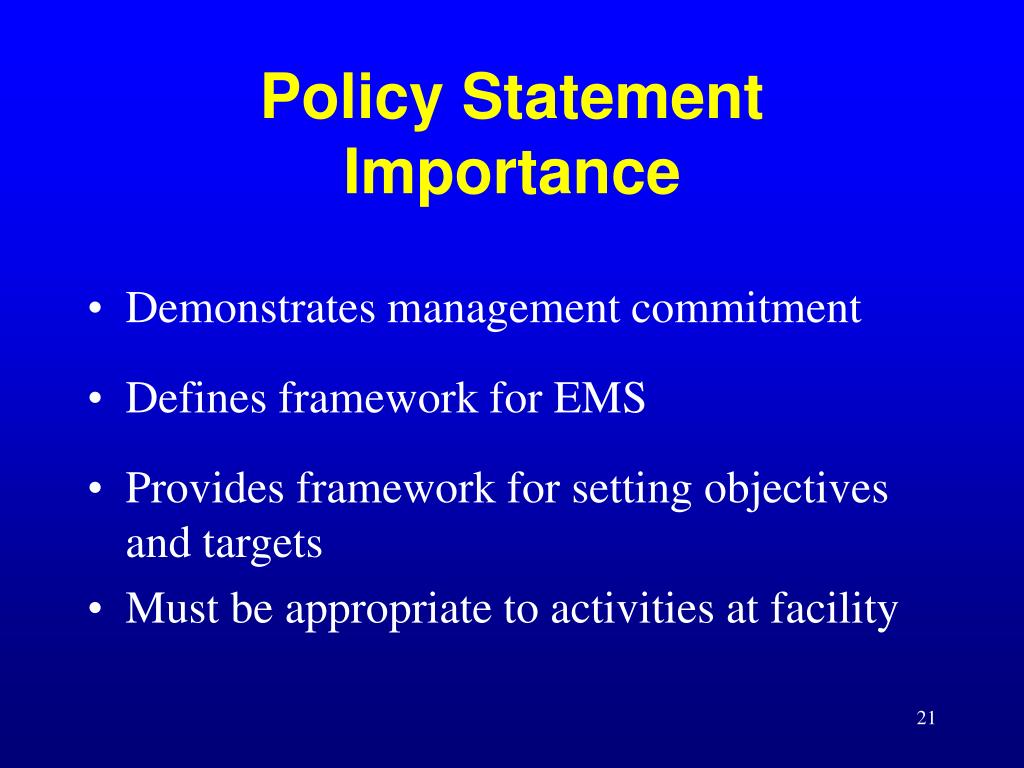 Policy Statement Importance

• Demonstrates management commitment
• Defines framework for EMS
• Provides framework for setting objectives and targets
• Must be appropriate to activities at facility

21